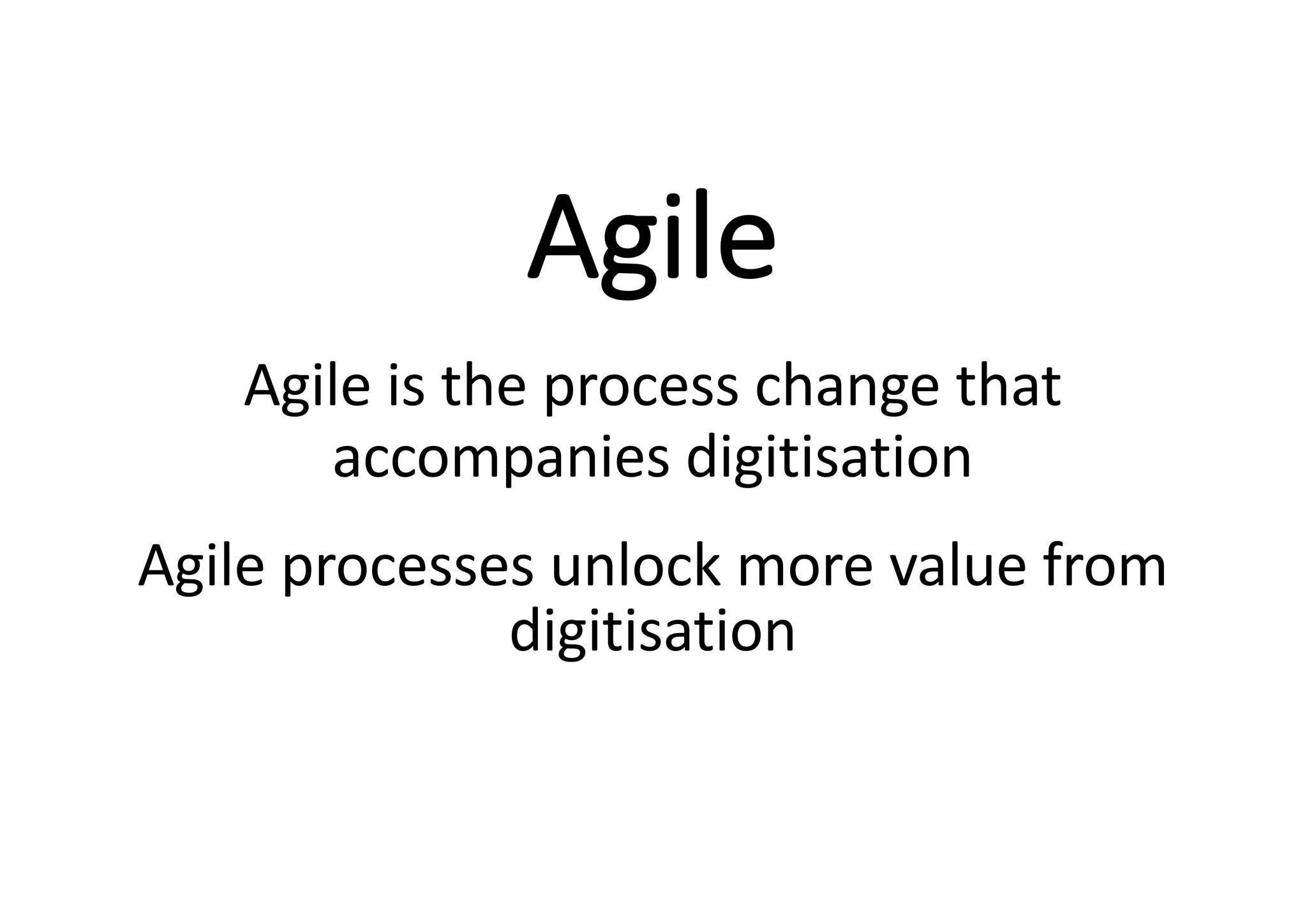 Agile

Agile is the process change that accompanies digitisation

Agile processes unlock more value from digitisation